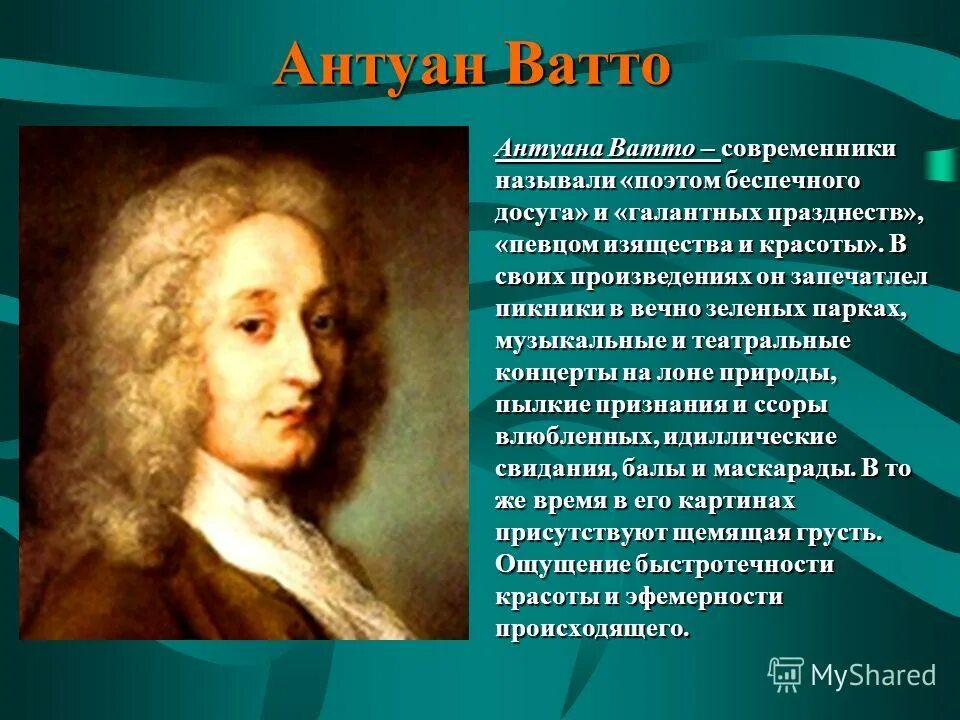 Антуан Ватто

Антуана Ватто – современники называли «поэтом беспечного досуга» и «галантных празднеств», «певцом изящества и красоты». В своих произведениях он запечатлел пикники в вечно зеленых парках, музыкальные и театральные концерты на лоне природы, пылкие признания и ссоры влюбленных, идиллические свидания, балы и маскарады. В то же время в его картинах присутствуют щемящая грусть. Ощущение быстротечности красоты и эфемерности происходящего.

MyShared